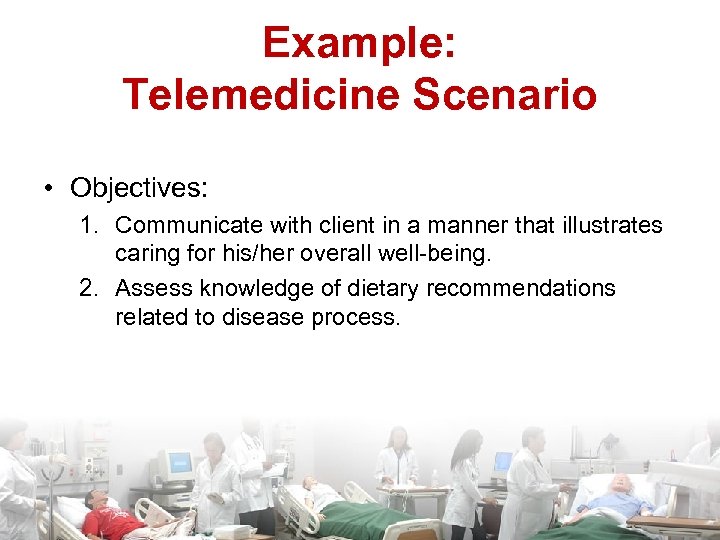 Example:
Telemedicine Scenario

• Objectives:
1. Communicate with client in a manner that illustrates caring for his/her overall well-being.
2. Assess knowledge of dietary recommendations related to disease process.